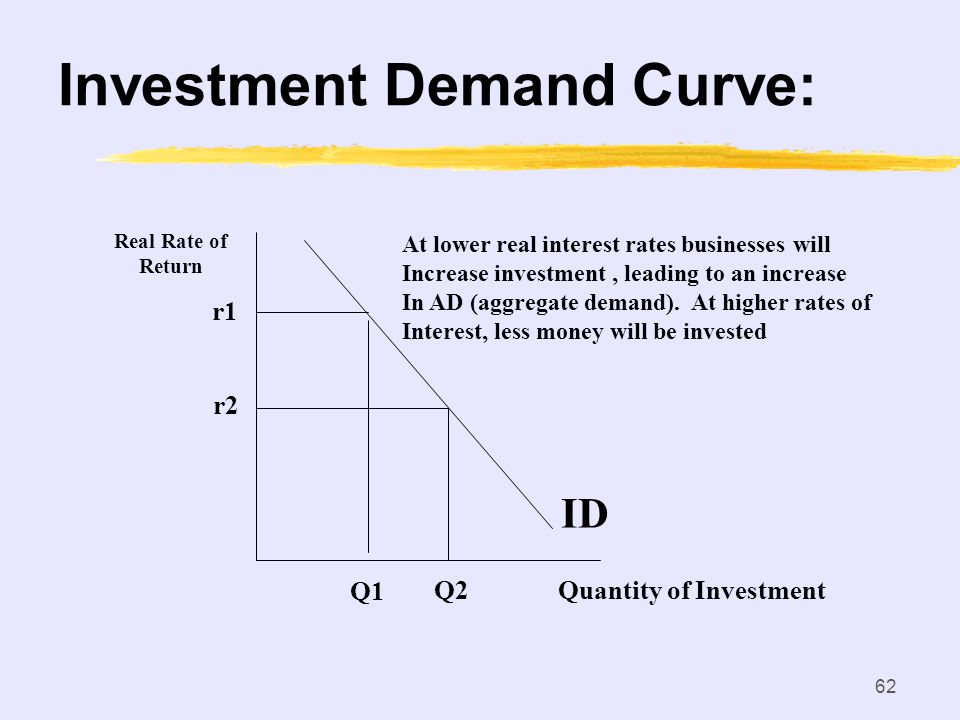 Investment Demand Curve:

Real Rate of Return

At lower real interest rates businesses will Increase investment , leading to an increase In AD (aggregate demand). At higher rates of Interest, less money will be invested

r1

r2

ID

Q1

Q2

Quantity of Investment

62